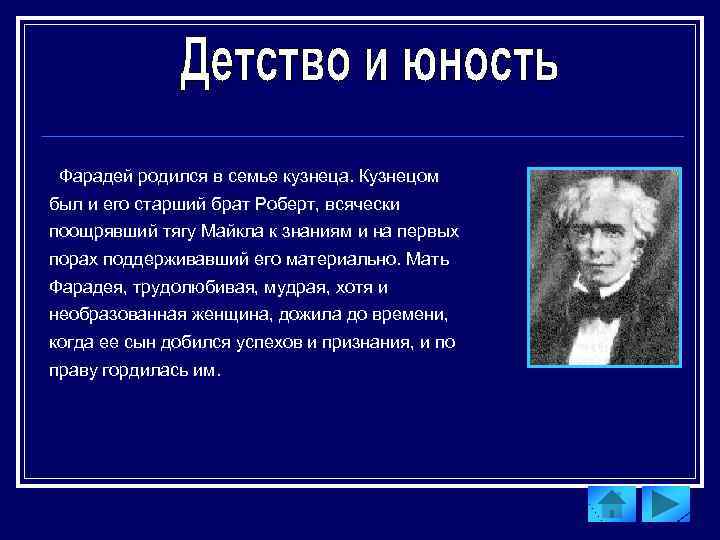 Детство и юность

Фарадей родился в семье кузнеца. Кузнецом был и его старший брат Роберт, всячески поощрявший тягу Майкла к знаниям и на первых порах поддерживавший его материально. Мать Фарадея, трудолюбивая, мудрая, хотя и необразованная женщина, дожила до времени, когда ее сын добился успехов и признания, и по праву гордилась им.